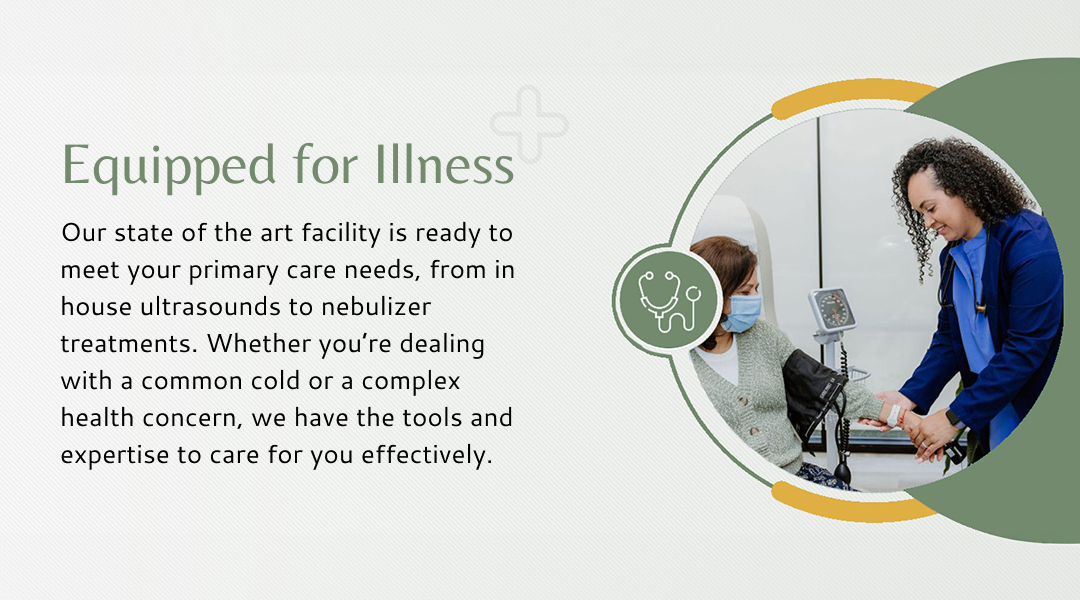 Equipped for Illness

Our state of the art facility is ready to meet your primary care needs, from in house ultrasounds to nebulizer treatments. Whether you're dealing with a common cold or a complex health concern, we have the tools and expertise to care for you effectively.